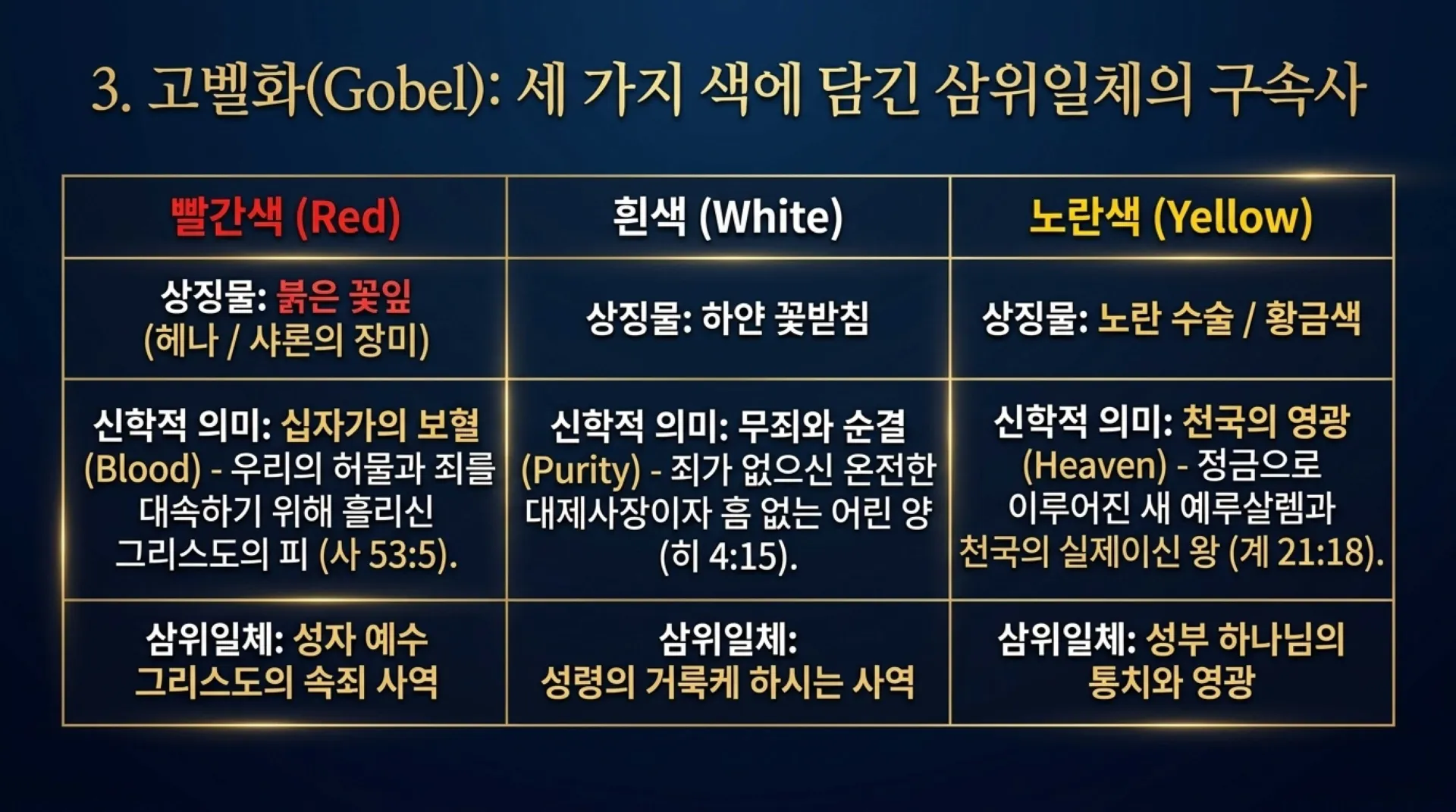 3. 고벨화(Gobel): 세 가지 색에 담긴 삼위일체의 구속사

| 빨간색 (Red) | 흰색 (White) | 노란색 (Yellow) |
|---|---|---|
| 상징물: 붉은 꽃잎 (헤나 / 샤론의 장미) | 상징물: 하얀 꽃받침 | 상징물: 노란 수술 / 황금색 |
| 신학적 의미: 십자가의 보혈 (Blood) - 우리의 허물과 죄를 대속하기 위해 흘리신 그리스도의 피 (사 53:5). | 신학적 의미: 무죄와 순결 (Purity) - 죄가 없으신 온전한 대제사장이자 흠 없는 어린 양 (히 4:15). | 신학적 의미: 천국의 영광 (Heaven) - 정금으로 이루어진 새 예루살렘과 천국의 실제이신 왕 (계 21:18). |
| 삼위일체: 성자 예수 그리스도의 속죄 사역 | 삼위일체: 성령의 거룩케 하시는 사역 | 삼위일체: 성부 하나님의 통치와 영광 |